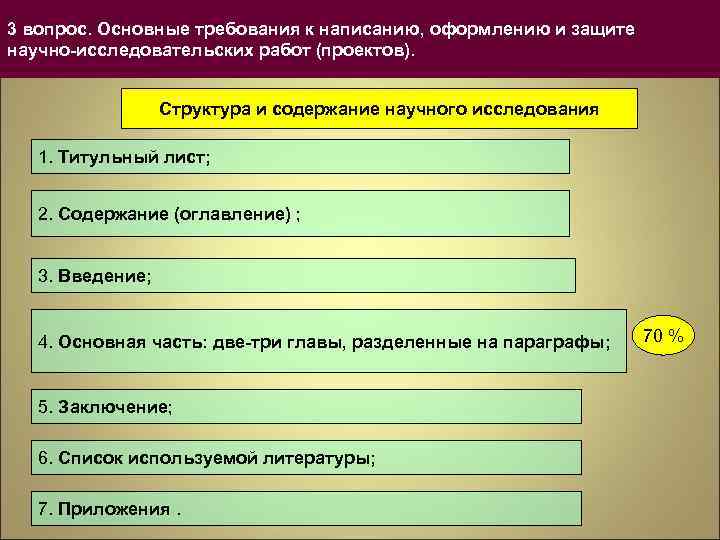 3 вопрос. Основные требования к написанию, оформлению и защите научно-исследовательских работ (проектов).

Структура и содержание научного исследования

1. Титульный лист;

2. Содержание (оглавление) ;

3. Введение;

4. Основная часть: две-три главы, разделенные на параграфы;

70 %

5. Заключение;

6. Список используемой литературы;

7. Приложения .